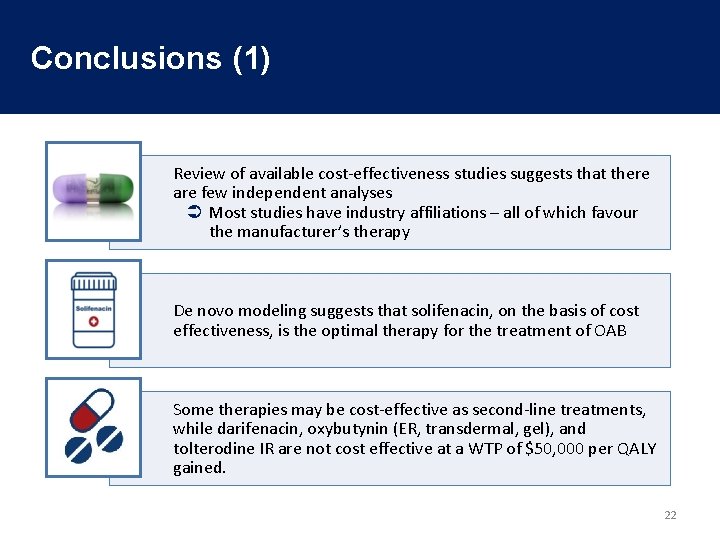 Conclusions (1)

Review of available cost-effectiveness studies suggests that there are few independent analyses

➲ Most studies have industry affiliations – all of which favour the manufacturer's therapy

Solifenacin

De novo modeling suggests that solifenacin, on the basis of cost effectiveness, is the optimal therapy for the treatment of OAB

Some therapies may be cost-effective as second-line treatments, while darifenacin, oxybutynin (ER, transdermal, gel), and tolterodine IR are not cost effective at a WTP of \$50,000 per QALY gained.

22